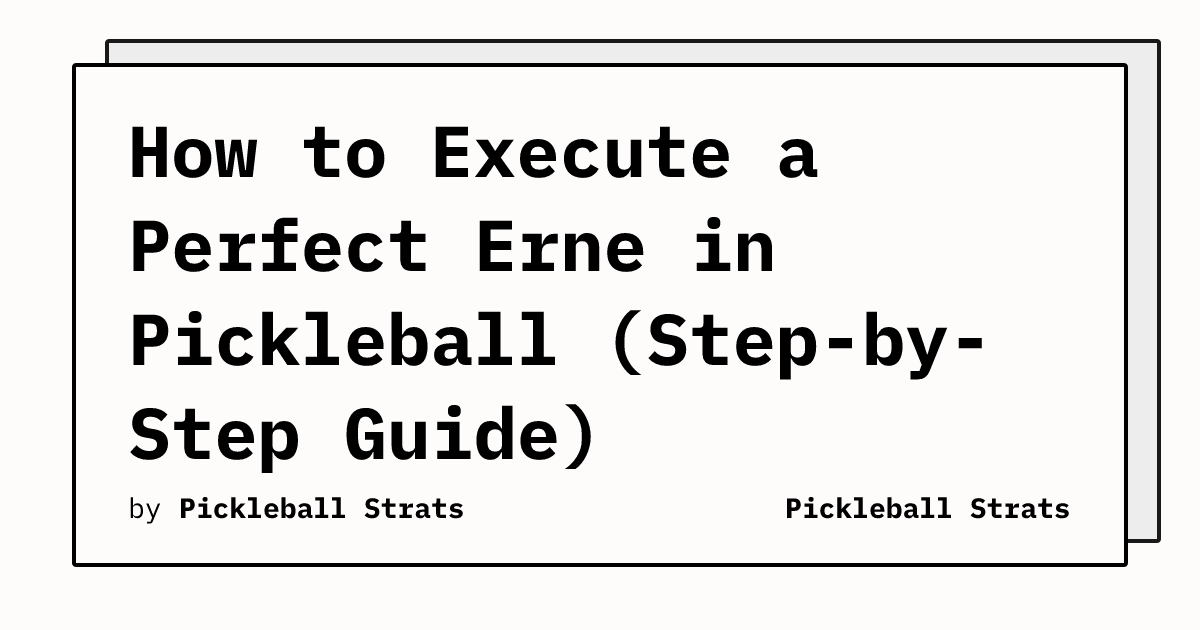 How to Execute a Perfect Erne in Pickleball (Step-by-Step Guide)

by Pickleball Strats

Pickleball Strats